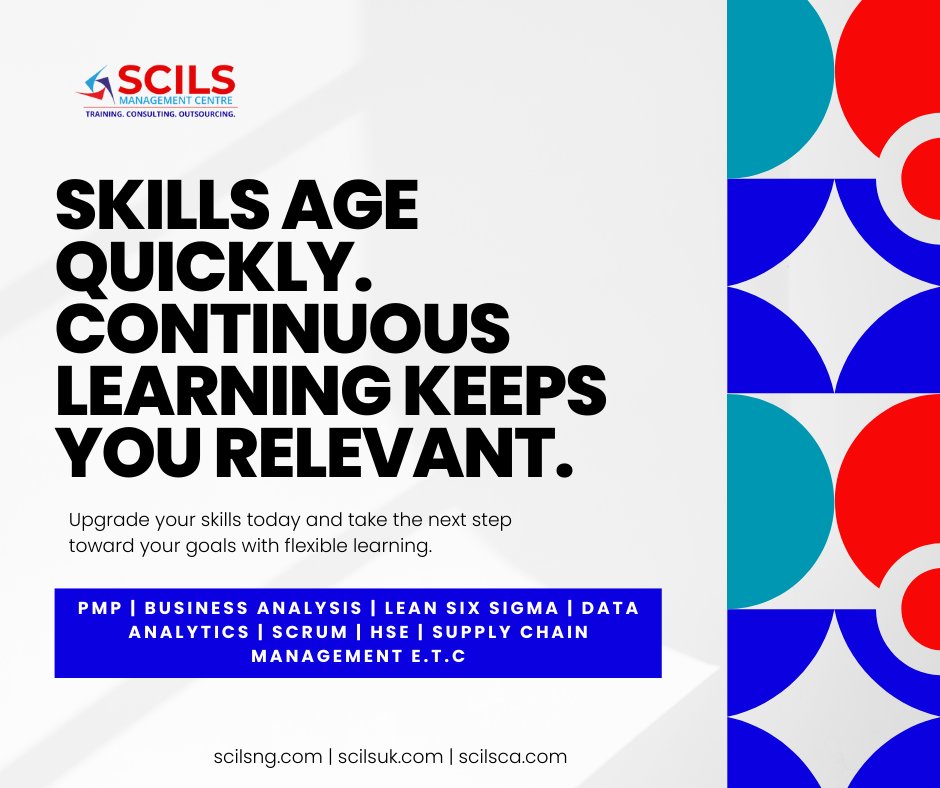 SCILS
MANAGEMENT CENTRE
TRAINING. CONSULTING. OUTSOURCING.

SKILLS AGE QUICKLY. CONTINUOUS LEARNING KEEPS YOU RELEVANT.

Upgrade your skills today and take the next step toward your goals with flexible learning.

PMP | BUSINESS ANALYSIS | LEAN SIX SIGMA | DATA ANALYTICS | SCRUM | HSE | SUPPLY CHAIN MANAGEMENT E.T.C

scilsng.com | scilsuk.com | scilsca.com